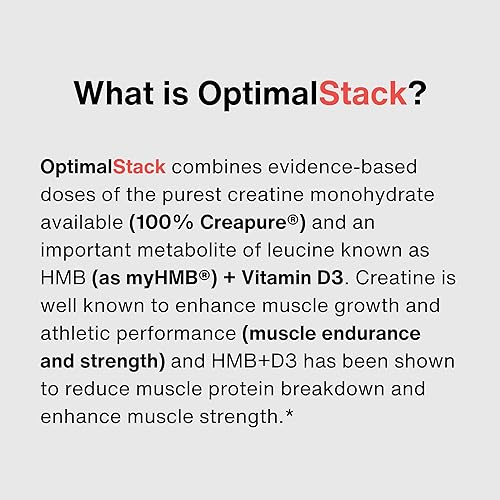 What is OptimalStack?

OptimalStack combines evidence-based doses of the purest creatine monohydrate available (100% Creapure®) and an important metabolite of leucine known as HMB (as myHMB®) + Vitamin D3. Creatine is well known to enhance muscle growth and athletic performance (muscle endurance and strength) and HMB+D3 has been shown to reduce muscle protein breakdown and enhance muscle strength.*